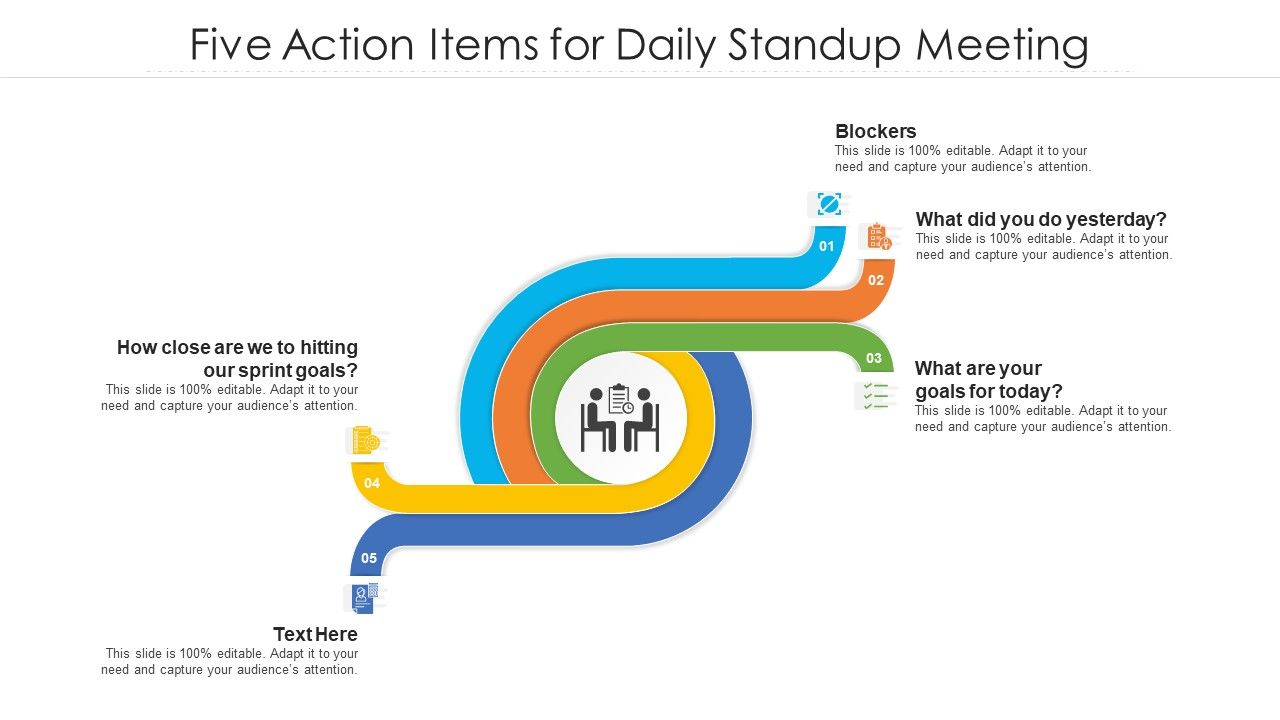 Five Action Items for Daily Standup Meeting

Blockers
This slide is 100% editable. Adapt it to your need and capture your audience's attention.

01

What did you do yesterday?
This slide is 100% editable. Adapt it to your need and capture your audience's attention.

02

03

What are your goals for today?
This slide is 100% editable. Adapt it to your need and capture your audience's attention.

How close are we to hitting our sprint goals?
This slide is 100% editable. Adapt it to your need and capture your audience's attention.

04

05

Text Here
This slide is 100% editable. Adapt it to your need and capture your audience's attention.